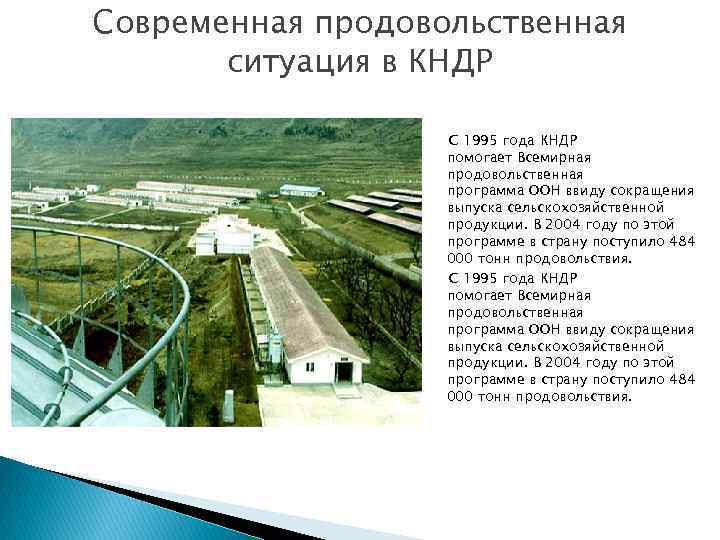 Современная продовольственная ситуация в КНДР

С 1995 года КНДР помогает Всемирная продовольственная программа ООН ввиду сокращения выпуска сельскохозяйственной продукции. В 2004 году по этой программе в страну поступило 484 000 тонн продовольствия.

С 1995 года КНДР помогает Всемирная продовольственная программа ООН ввиду сокращения выпуска сельскохозяйственной продукции. В 2004 году по этой программе в страну поступило 484 000 тонн продовольствия.